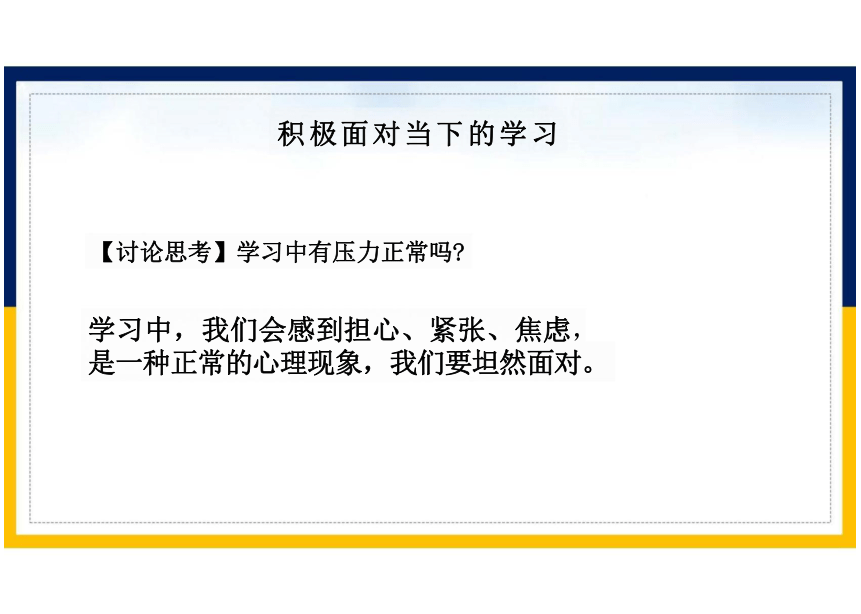 积极面对当下的学习

【讨论思考】学习中有压力正常吗?

学习中，我们会感到担心、紧张、焦虑，是一种正常的心理现象，我们要坦然面对。